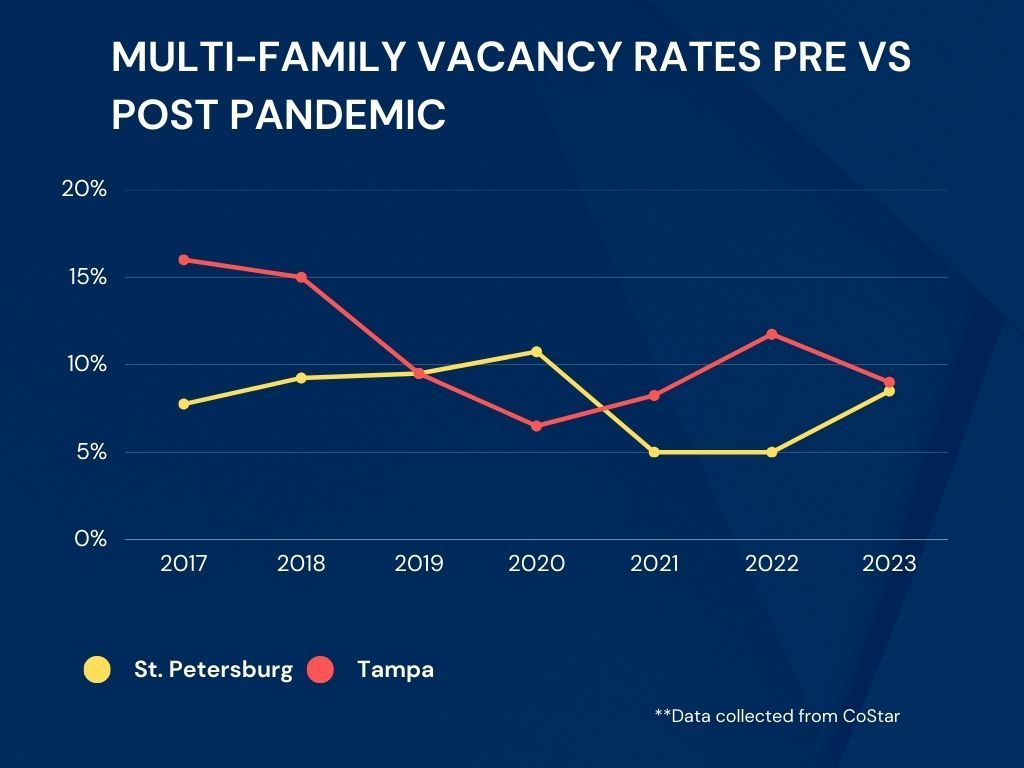 MULTI-FAMILY VACANCY RATES PRE VS POST PANDEMIC

20%
15%
10%
5%
0%

2017 2018 2019 2020 2021 2022 2023

St. Petersburg Tampa

**Data collected from CoStar